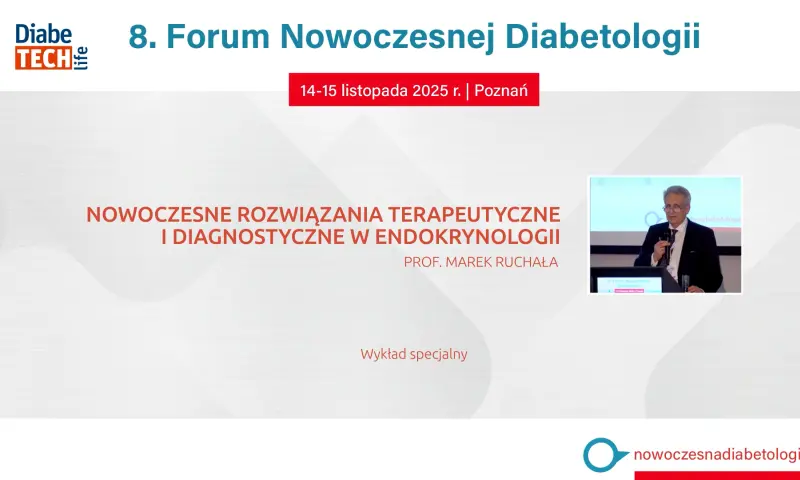 Diabe TECH life

8. Forum Nowoczesnej Diabetologii

14-15 listopada 2025 r. | Poznań

NOWOCZESNE ROZWIĄZANIA TERAPEUTYCZNE I DIAGNOSTYCZNE W ENDOKRYNOLOGII

PROF. MAREK RUCHAŁA

Wykład specjalny

nowoczesnadiabetologi